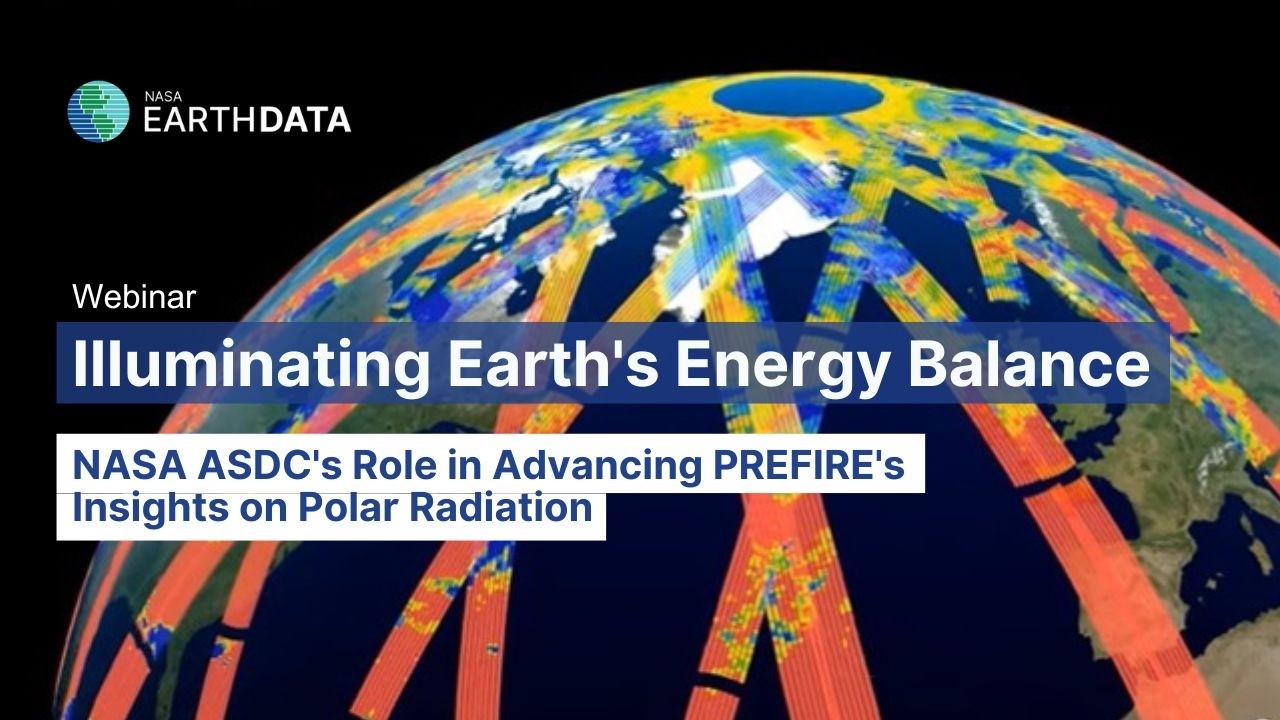 NASA
EARTHDATA

Webinar

Illuminating Earth's Energy Balance

NASA ASDC's Role in Advancing PREFIRE's Insights on Polar Radiation